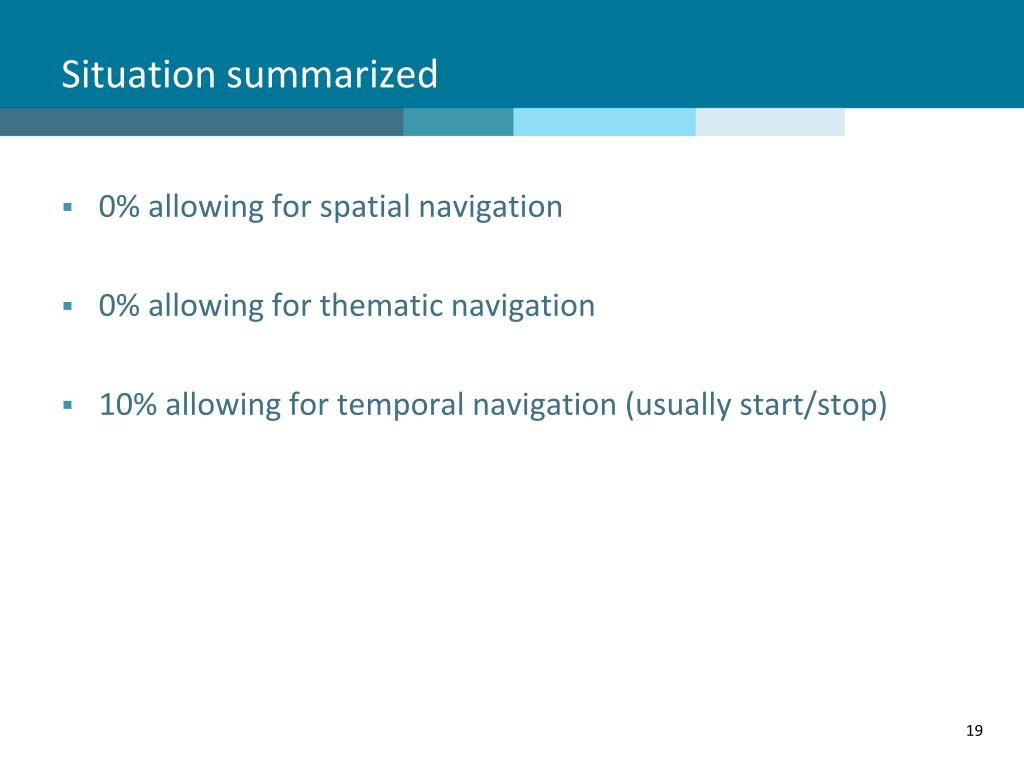 Situation summarized

▪ 0% allowing for spatial navigation

▪ 0% allowing for thematic navigation

▪ 10% allowing for temporal navigation (usually start/stop)

19